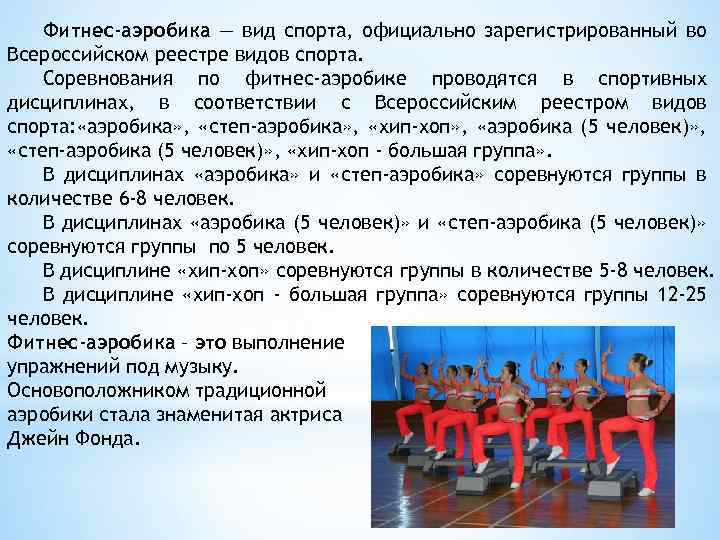 Фитнес-аэробика — вид спорта, официально зарегистрированный во Всероссийском реестре видов спорта.

Соревнования по фитнес-аэробике проводятся в спортивных дисциплинах, в соответствии с Всероссийским реестром видов спорта:«аэробика», «степ-аэробика», «хип-хоп», «аэробика (5 человек)», «степ-аэробика (5 человек)», «хип-хоп - большая группа».

В дисциплинах «аэробика» и «степ-аэробика» соревнуются группы в количестве 6-8 человек.

В дисциплинах «аэробика (5 человек)» и «степ-аэробика (5 человек)» соревнуются группы по 5 человек.

В дисциплине «хип-хоп» соревнуются группы в количестве 5-8 человек.

В дисциплине «хип-хоп - большая группа» соревнуются группы 12-25 человек.

Фитнес-аэробика – это выполнение упражнений под музыку.
Основоположником традиционной аэробики стала знаменитая актриса Джейн Фонда.